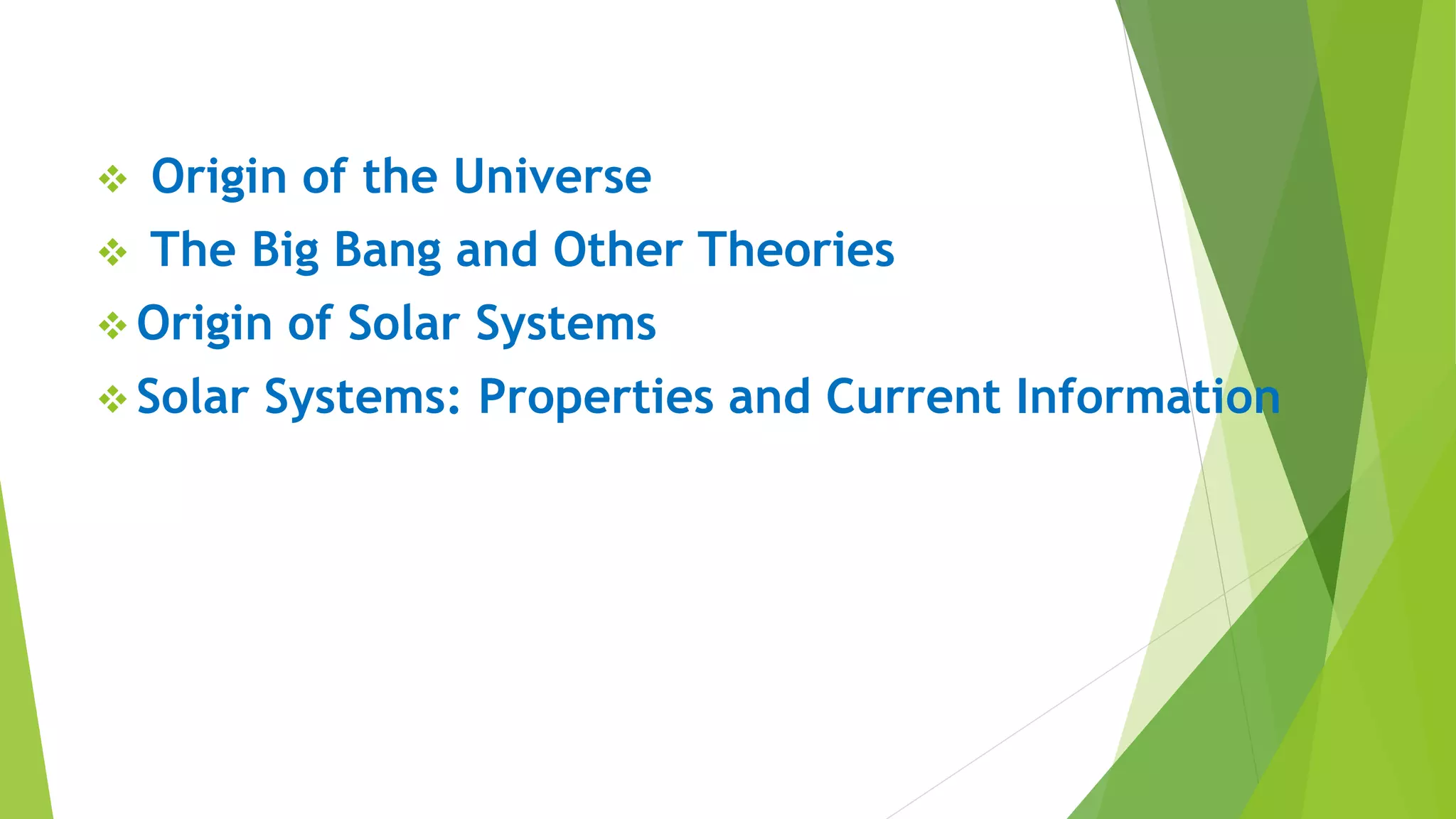 ❖ Origin of the Universe
❖ The Big Bang and Other Theories
❖ Origin of Solar Systems
❖ Solar Systems: Properties and Current Information